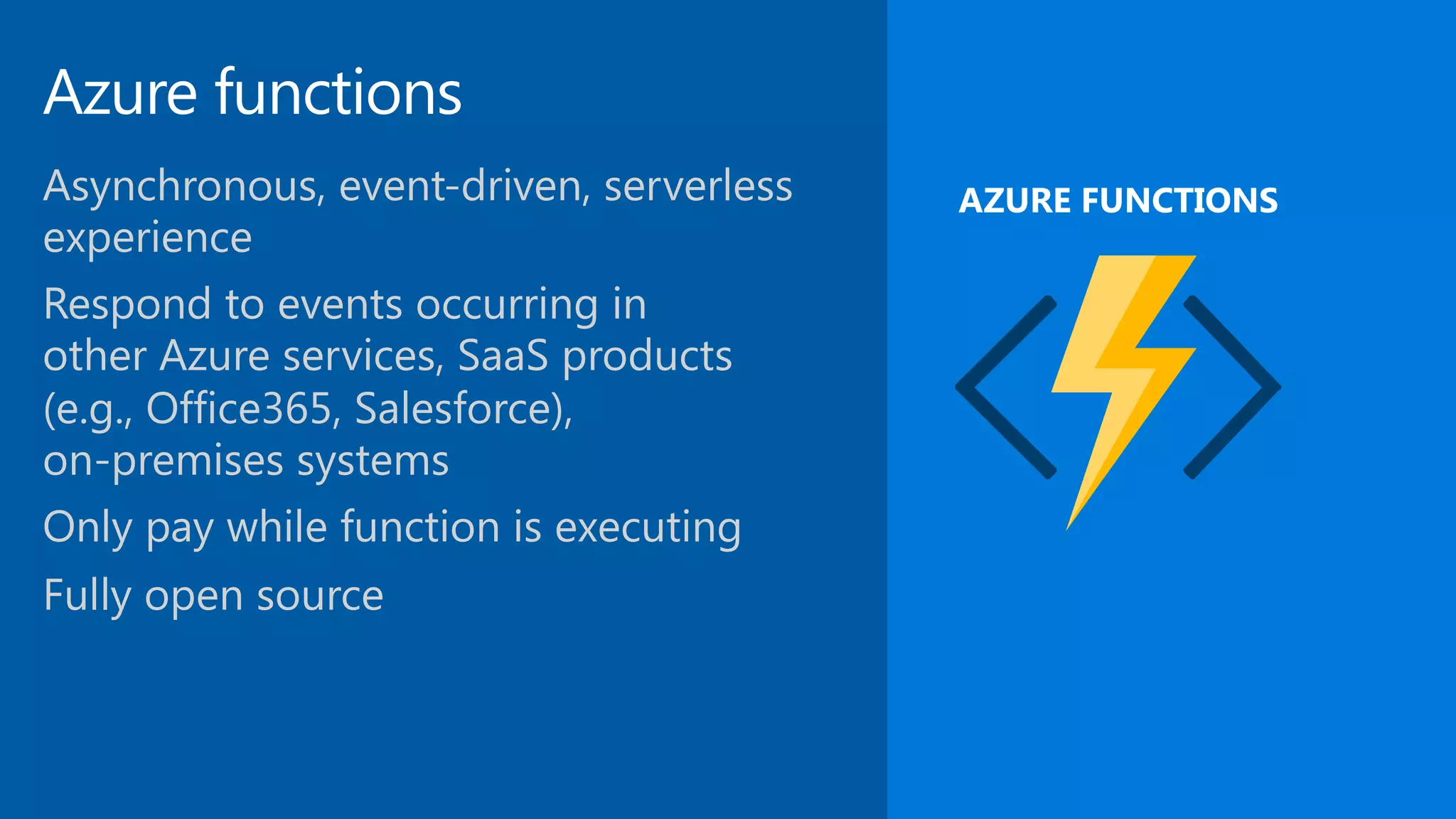 Azure functions

Asynchronous, event-driven, serverless experience

Respond to events occurring in other Azure services, SaaS products (e.g., Office365, Salesforce), on-premises systems

Only pay while function is executing

Fully open source

AZURE FUNCTIONS